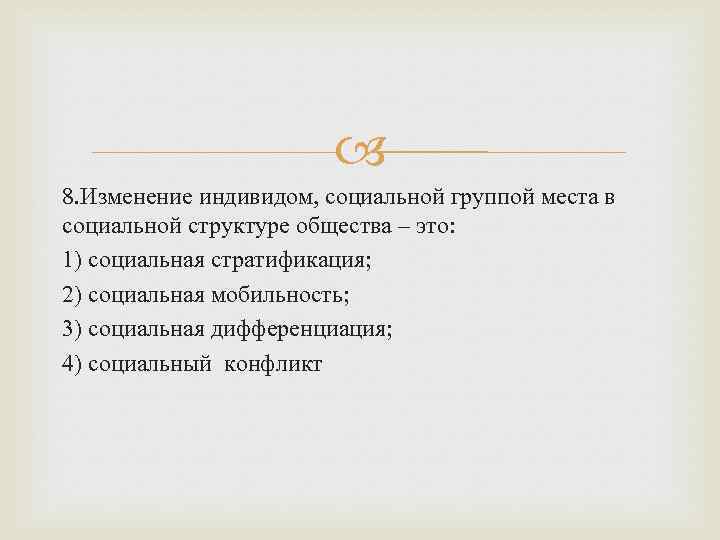 8.Изменение индивидом, социальной группой места в социальной структуре общества – это:

1) социальная стратификация;

2) социальная мобильность;

3) социальная дифференциация;

4) социальный  конфликт